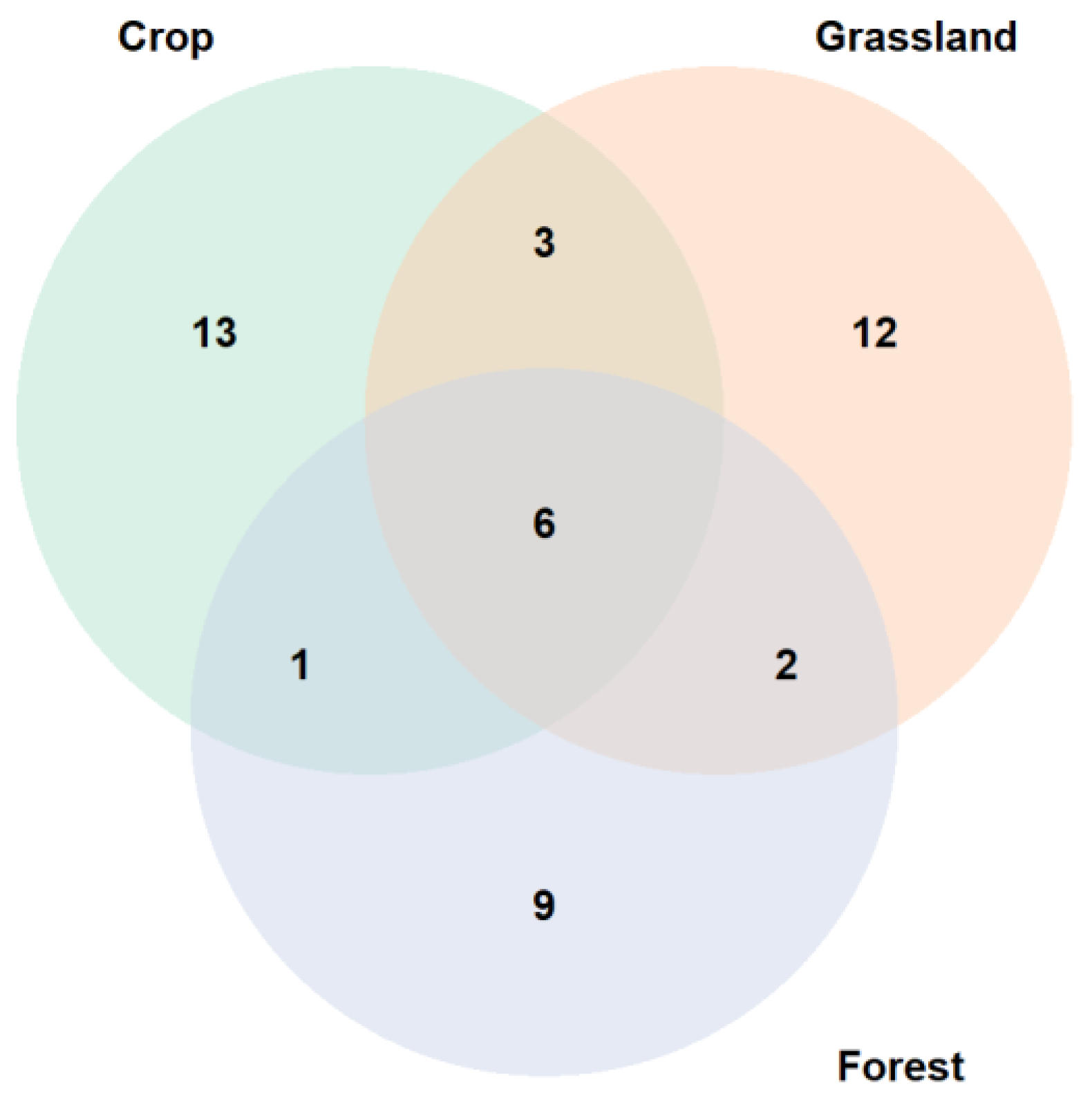 Crop

Grassland

3

13

12

6

1

2

9

Forest